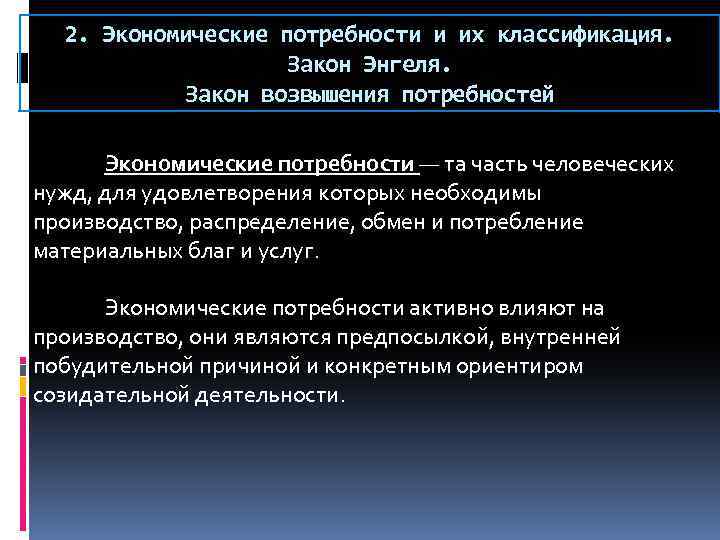 2. Экономические потребности и их классификация. Закон Энгеля. Закон возвышения потребностей

Экономические потребности — та часть человеческих нужд, для удовлетворения которых необходимы производство, распределение, обмен и потребление материальных благ и услуг.

Экономические потребности активно влияют на производство, они являются предпосылкой, внутренней побудительной причиной и конкретным ориентиром созидательной деятельности.